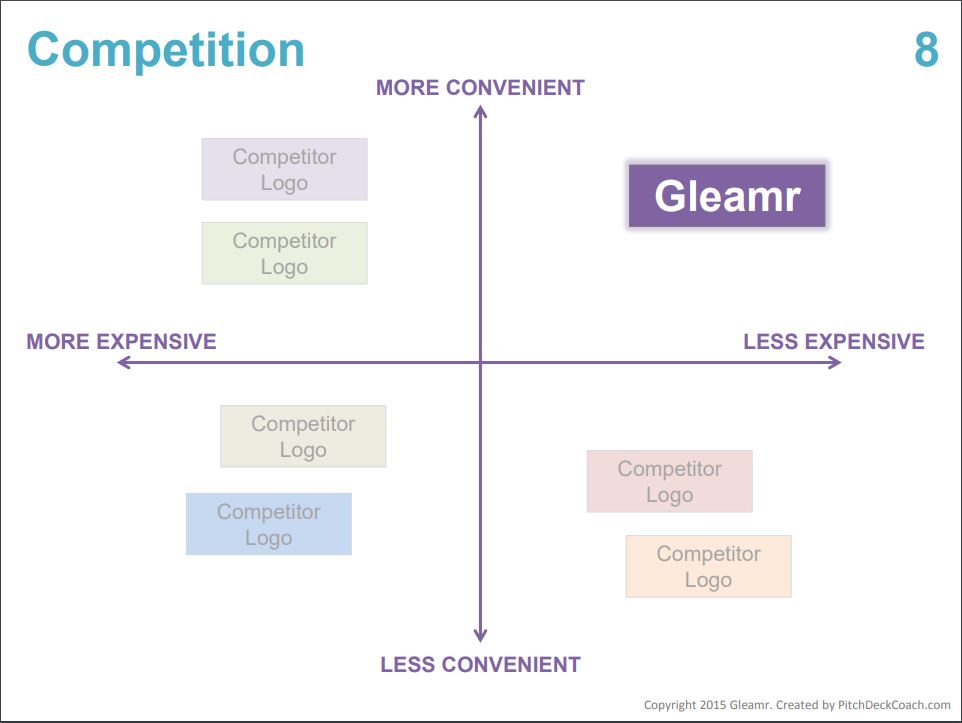 Competition

8

MORE CONVENIENT

Competitor Logo

Competitor Logo

Gleamr

MORE EXPENSIVE

LESS EXPENSIVE

Competitor Logo

Competitor Logo

Competitor Logo

Competitor Logo

LESS CONVENIENT

Copyright 2015 Gleamr. Created by PitchDeckCoach.com